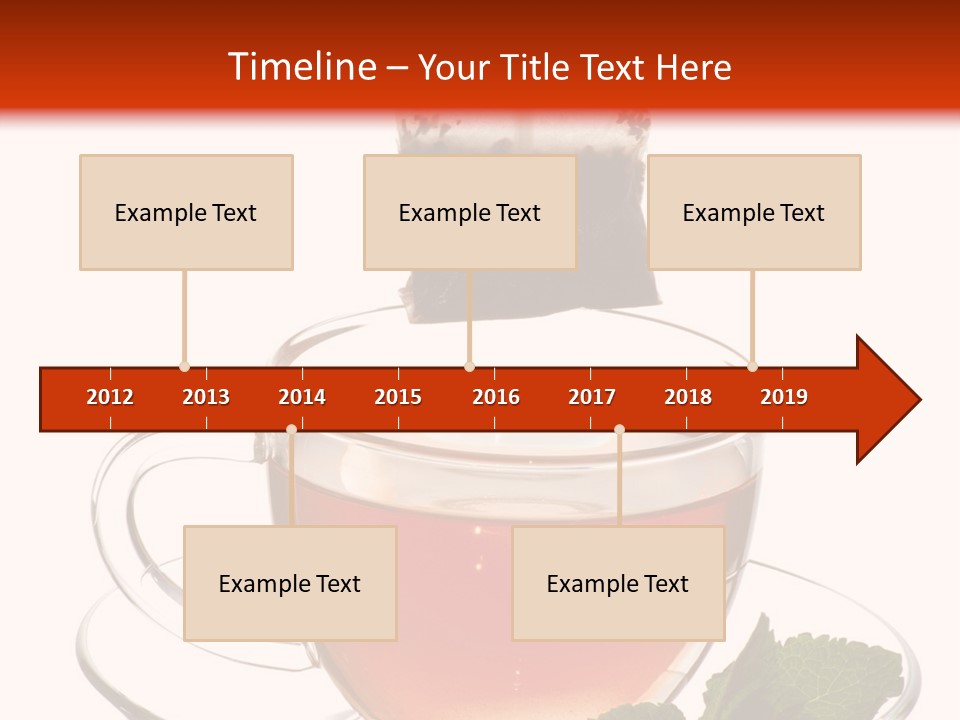 Timeline – Your Title Text Here

Example Text

Example Text

Example Text

2012 2013 2014 2015 2016 2017 2018 2019

Example Text

Example Text